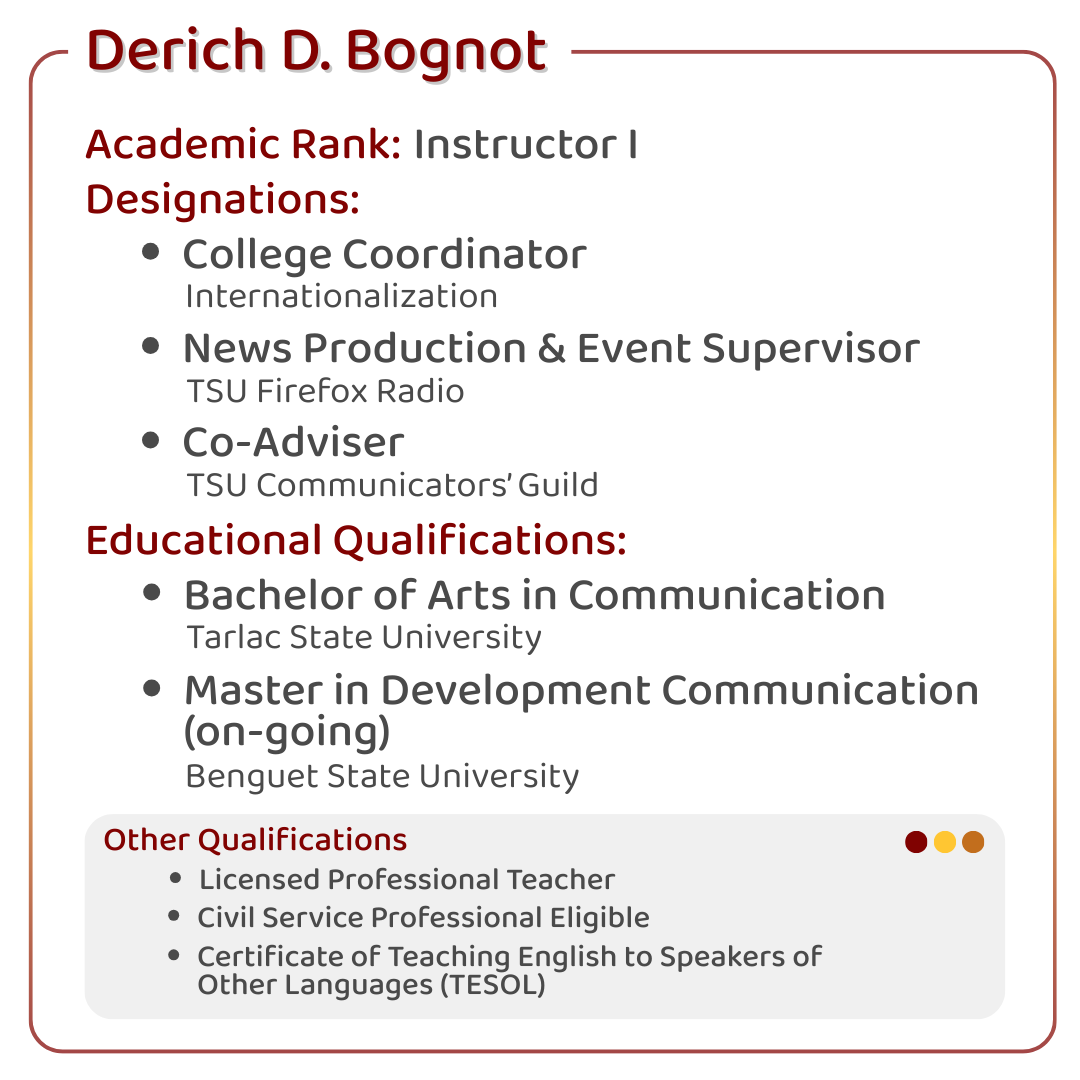 Derich D. Bognot

Academic Rank: Instructor I

Designations:

- College Coordinator
Internationalization
- News Production & Event Supervisor
TSU Firefox Radio
- Co-Adviser
TSU Communicators' Guild

Educational Qualifications:

- Bachelor of Arts in Communication
Tarlac State University
- Master in Development Communication (on-going)
Benguet State University

Other Qualifications

- Licensed Professional Teacher
- Civil Service Professional Eligible
- Certificate of Teaching English to Speakers of Other Languages (TESOL)